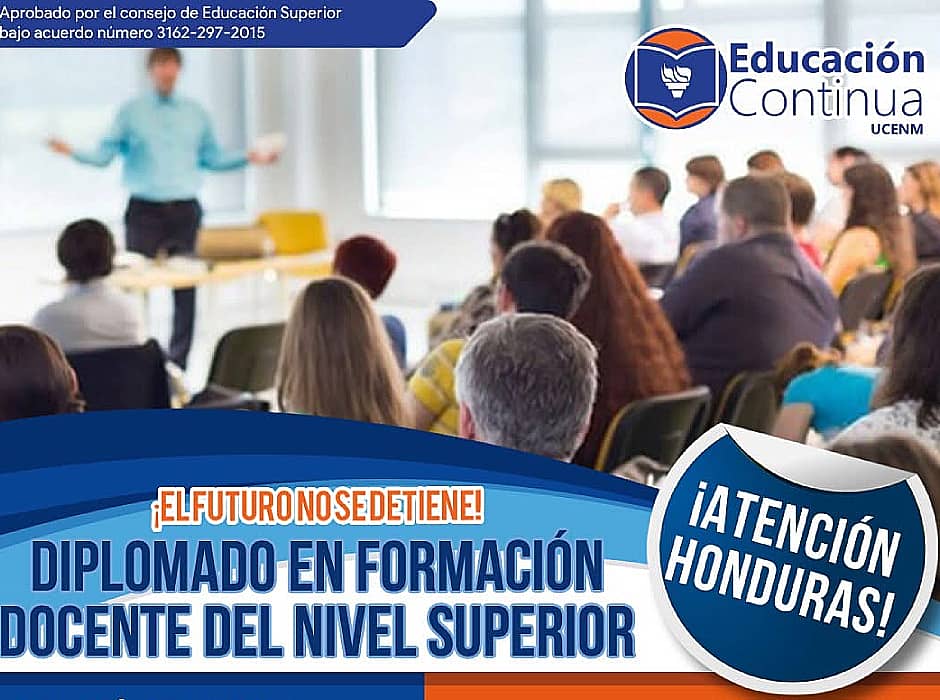 Aprobado por el consejo de Educación Superior bajo acuerdo número 3162-297-2015

Educación Continua
UCENM

¡EL FUTURO NO SE DETIENE!

DIPLOMADO EN FORMACIÓN DOCENTE DEL NIVEL SUPERIOR

¡ATENCIÓN HONDURAS!